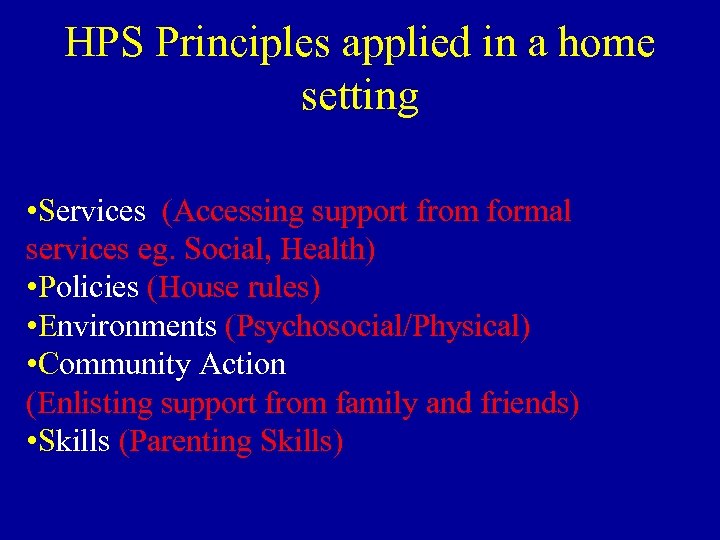 HPS Principles applied in a home setting

•Services (Accessing support from formal services eg. Social, Health)
•Policies (House rules)
•Environments (Psychosocial/Physical)
•Community Action
(Enlisting support from family and friends)
•Skills (Parenting Skills)